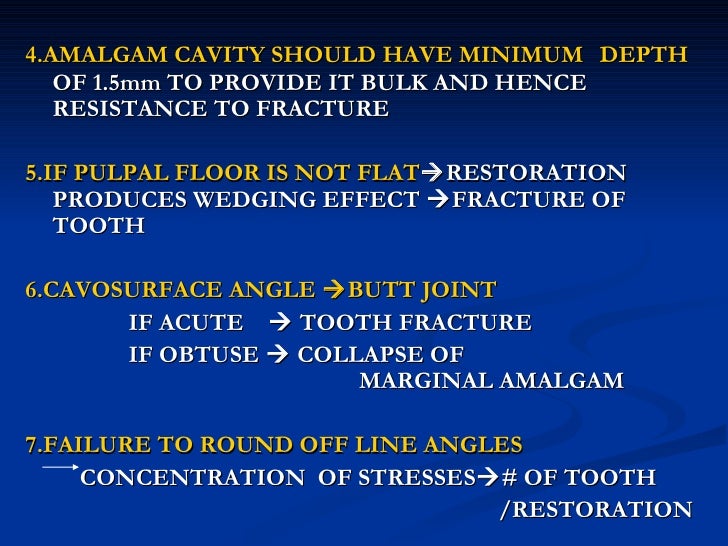 4.AMALGAM CAVITY SHOULD HAVE MINIMUM DEPTH OF 1.5mm TO PROVIDE IT BULK AND HENCE RESISTANCE TO FRACTURE

5.IF PULPAL FLOOR IS NOT FLAT→RESTORATION PRODUCES WEDGING EFFECT →FRACTURE OF TOOTH

6.CAVOSURFACE ANGLE →BUTT JOINT

IF ACUTE → TOOTH FRACTURE

IF OBTUSE → COLLAPSE OF MARGINAL AMALGAM

7.FAILURE TO ROUND OFF LINE ANGLES

→ CONCENTRATION OF STRESSES→# OF TOOTH /RESTORATION